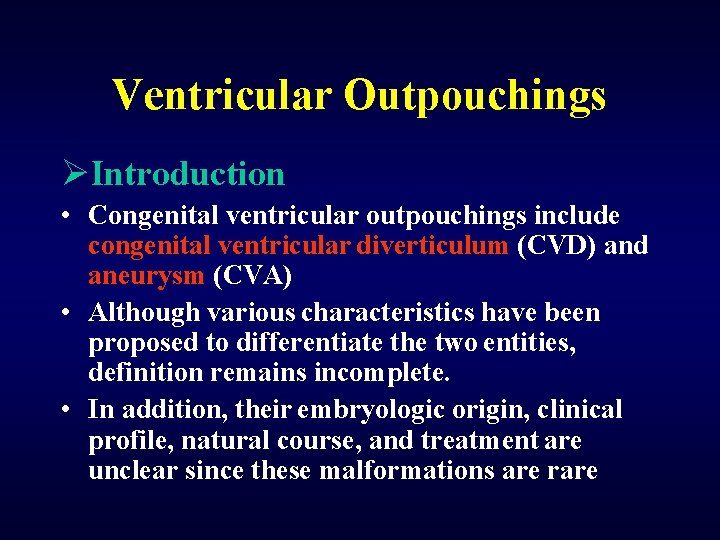 Ventricular Outpouchings

➢Introduction

• Congenital ventricular outpouchings include congenital ventricular diverticulum (CVD) and aneurysm (CVA)

• Although various characteristics have been proposed to differentiate the two entities, definition remains incomplete.

• In addition, their embryologic origin, clinical profile, natural course, and treatment are unclear since these malformations are rare